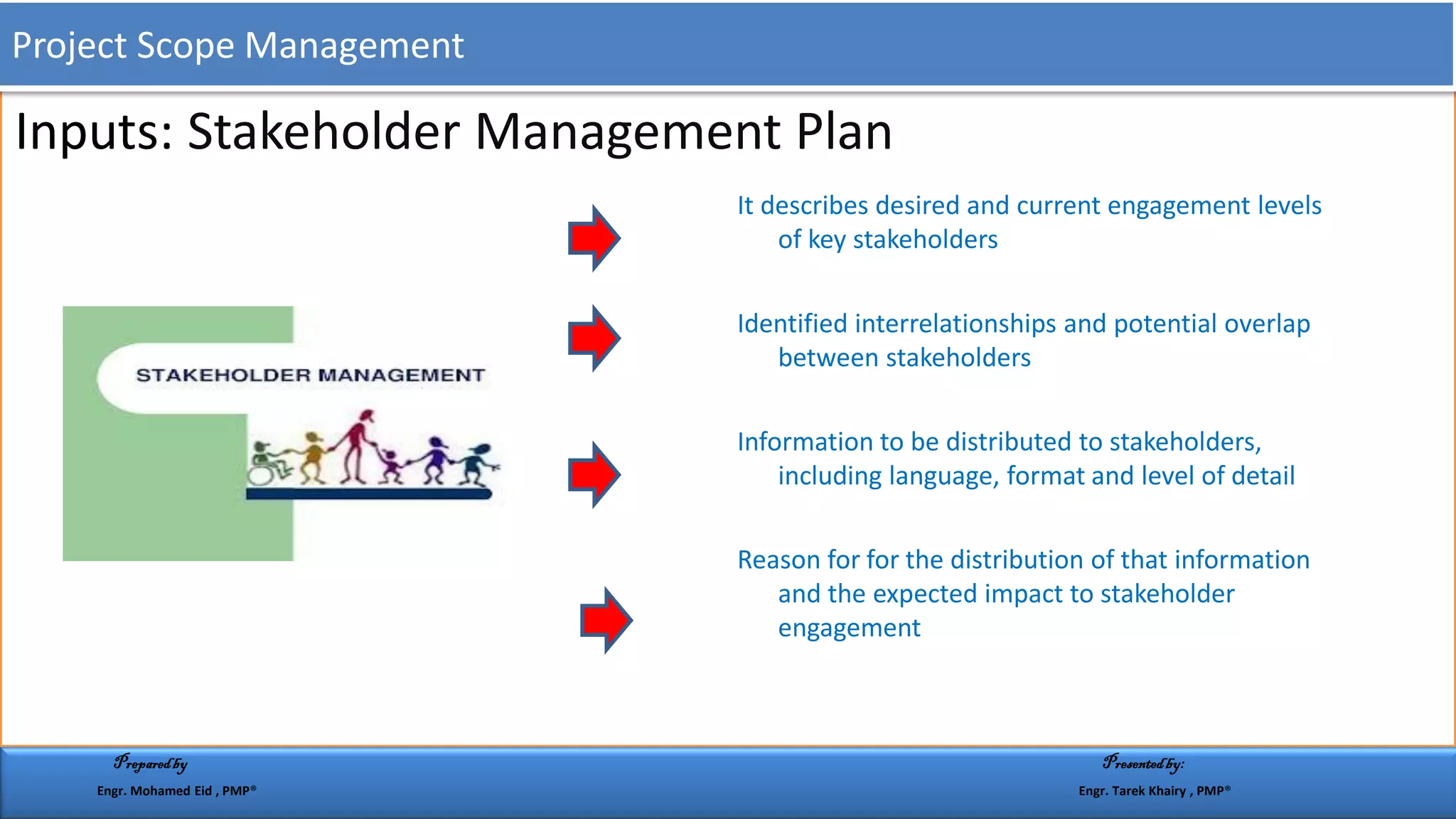 Project Scope Management

Inputs: Stakeholder Management Plan

STAKEHOLDER MANAGEMENT

It describes desired and current engagement levels of key stakeholders

Identified interrelationships and potential overlap between stakeholders

Information to be distributed to stakeholders, including language, format and level of detail

Reason for for the distribution of that information and the expected impact to stakeholder engagement

Prepared by
Engr. Mohamed Eid , PMP®

Presented by:
Engr. Tarek Khairy , PMP®